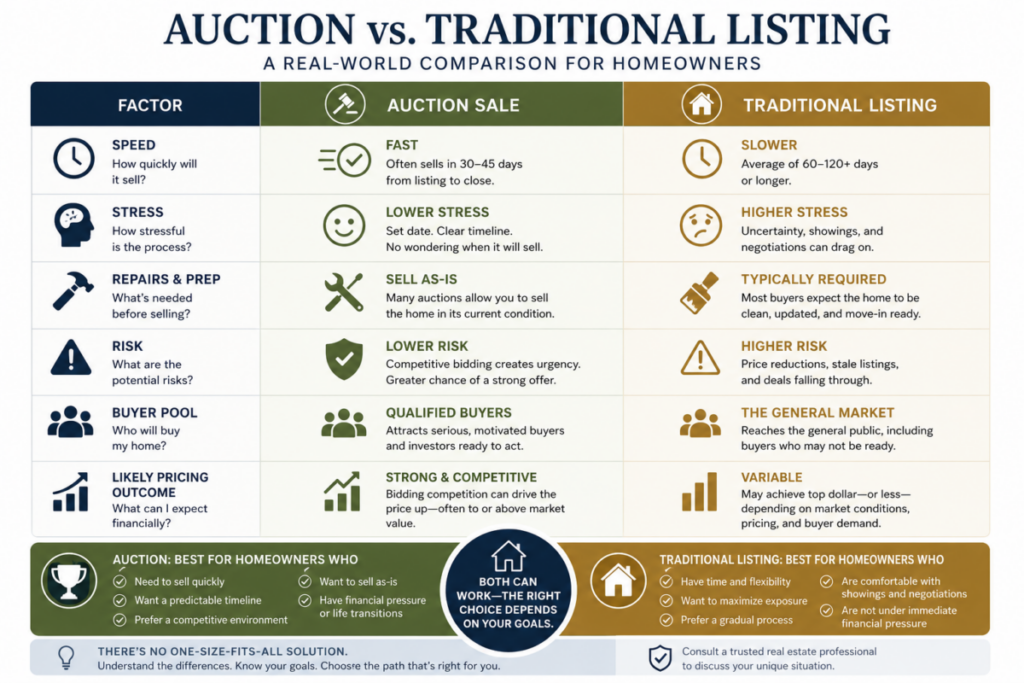 AUCTION vs. TRADITIONAL LISTING

A REAL-WORLD COMPARISON FOR HOMEOWNERS

| FACTOR | AUCTION SALE | TRADITIONAL LISTING |
|---|---|---|
| SPEED How quickly will it sell? | FAST Often sells in 30–45 days from listing to close. | SLOWER Average of 60–120+ days or longer. |
| STRESS How stressful is the process? | LOWER STRESS Set date. Clear timeline. No wondering when it will sell. | HIGHER STRESS Uncertainty, showings, and negotiations can drag on. |
| REPAIRS & PREP What's needed before selling? | SELL AS-IS Many auctions allow you to sell the home in its current condition. | TYPICALLY REQUIRED Most buyers expect the home to be clean, updated, and move-in ready. |
| RISK What are the potential risks? | LOWER RISK Competitive bidding creates urgency. Greater chance of a strong offer. | HIGHER RISK Price reductions, stale listings, and deals falling through. |
| BUYER POOL Who will buy my home? | QUALIFIED BUYERS Attracts serious, motivated buyers and investors ready to act. | THE GENERAL MARKET Reaches the general public, including buyers who may not be ready. |
| LIKELY PRICING OUTCOME What can I expect financially? | STRONG & COMPETITIVE Bidding competition can drive the price up—often to or above market value. | VARIABLE May achieve top dollar—or less—depending on market conditions, pricing, and buyer demand. |

AUCTION: BEST FOR HOMEOWNERS WHO
Need to sell quickly
Want a predictable timeline
Prefer a competitive environment
Want to sell as-is
Have financial pressure or life transitions

BOTH CAN WORK—THE RIGHT CHOICE DEPENDS ON YOUR GOALS.

TRADITIONAL LISTING: BEST FOR HOMEOWNERS WHO
Have time and flexibility
Want to maximize exposure
Prefer a gradual process
Are comfortable with showings and negotiations
Are not under immediate financial pressure

THERE'S NO ONE-SIZE-FITS-ALL SOLUTION.
Understand the differences. Know your goals. Choose the path that's right for you.

Consult a trusted real estate professional to discuss your unique situation.